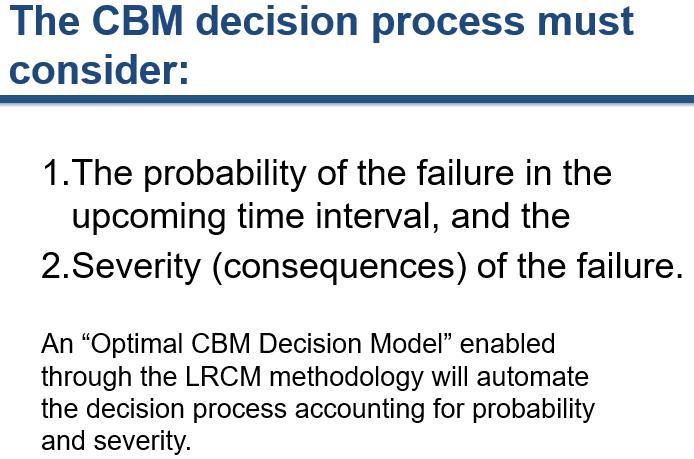 The CBM decision process must consider:

1.The probability of the failure in the upcoming time interval, and the
2.Severity (consequences) of the failure.

An “Optimal CBM Decision Model” enabled through the LRCM methodology will automate the decision process accounting for probability and severity.